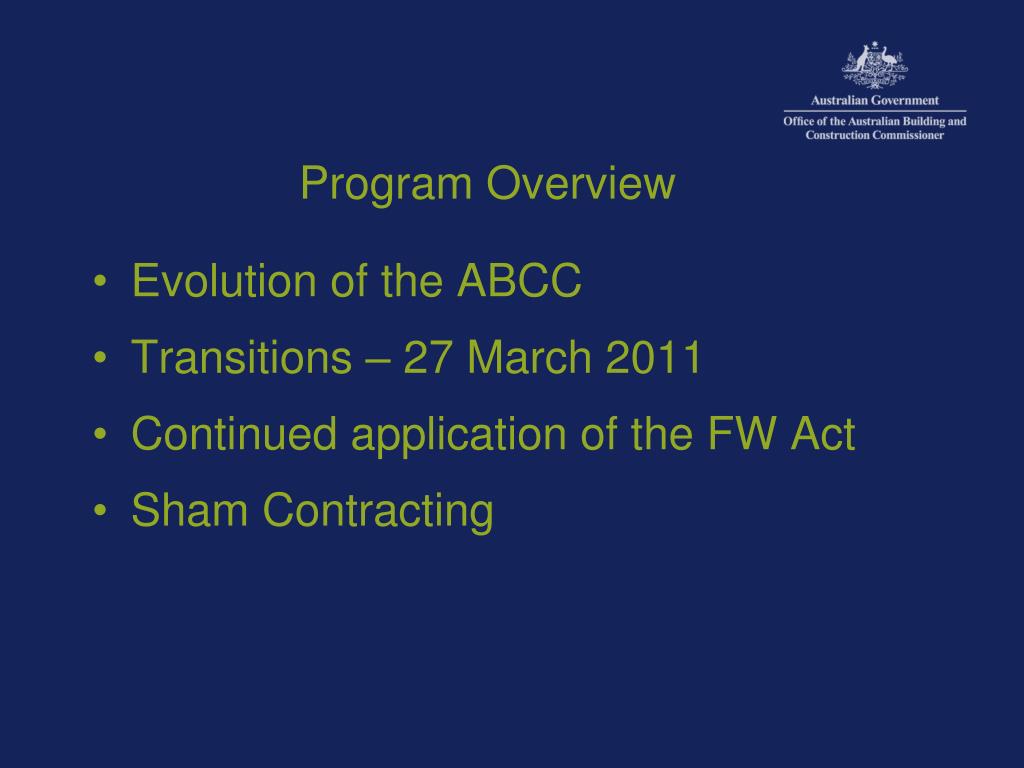 Australian Government
Office of the Australian Building and Construction Commissioner

Program Overview

• Evolution of the ABCC
• Transitions – 27 March 2011
• Continued application of the FW Act
• Sham Contracting